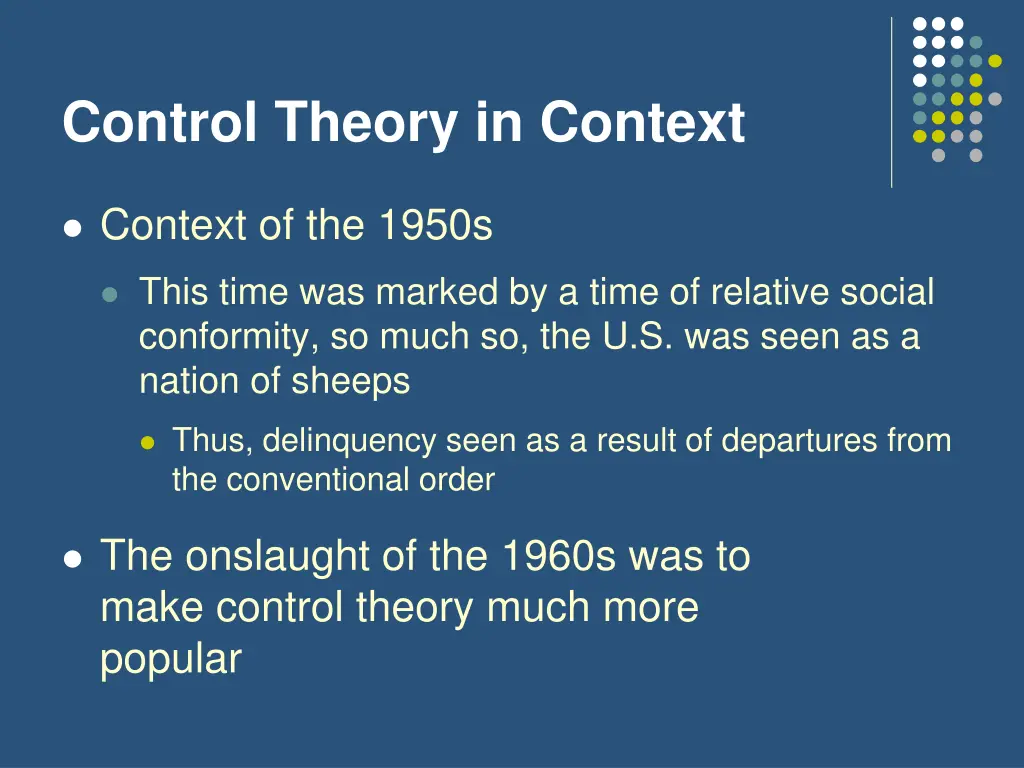 Control Theory in Context

- Context of the 1950s
  - This time was marked by a time of relative social conformity, so much so, the U.S. was seen as a nation of sheeps
    - Thus, delinquency seen as a result of departures from the conventional order

- The onslaught of the 1960s was to make control theory much more popular